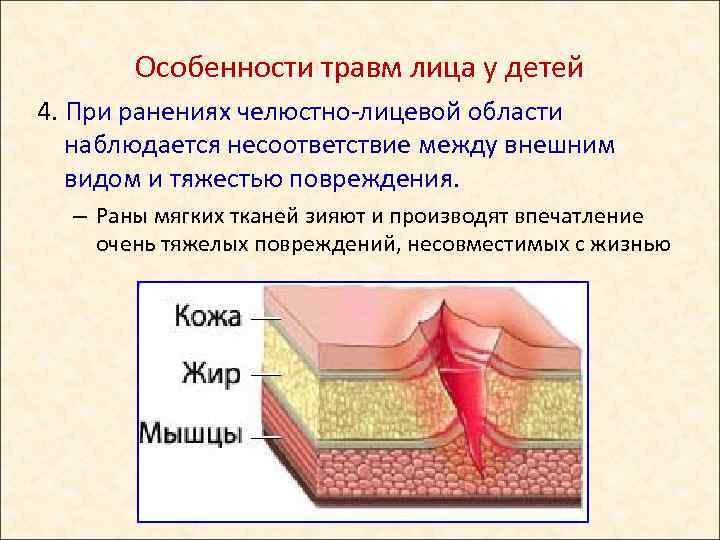 Особенности травм лица у детей

4. При ранениях челюстно-лицевой области наблюдается несоответствие между внешним видом и тяжестью повреждения.

– Раны мягких тканей зияют и производят впечатление очень тяжелых повреждений, несовместимых с жизнью

Кожа

Жир

Мышцы